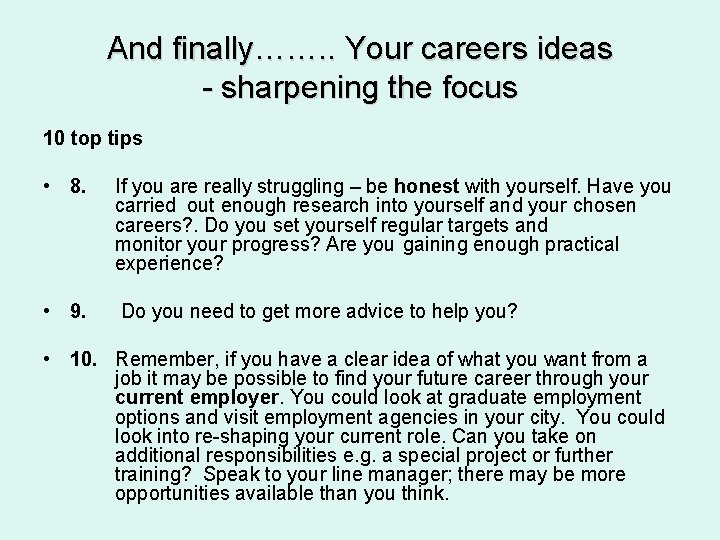 And finally…….. Your careers ideas - sharpening the focus

10 top tips

• 8. If you are really struggling – be honest with yourself. Have you carried out enough research into yourself and your chosen careers?. Do you set yourself regular targets and monitor your progress? Are you gaining enough practical experience?

• 9. Do you need to get more advice to help you?

• 10. Remember, if you have a clear idea of what you want from a job it may be possible to find your future career through your current employer. You could look at graduate employment options and visit employment agencies in your city. You could look into re-shaping your current role. Can you take on additional responsibilities e.g. a special project or further training? Speak to your line manager; there may be more opportunities available than you think.